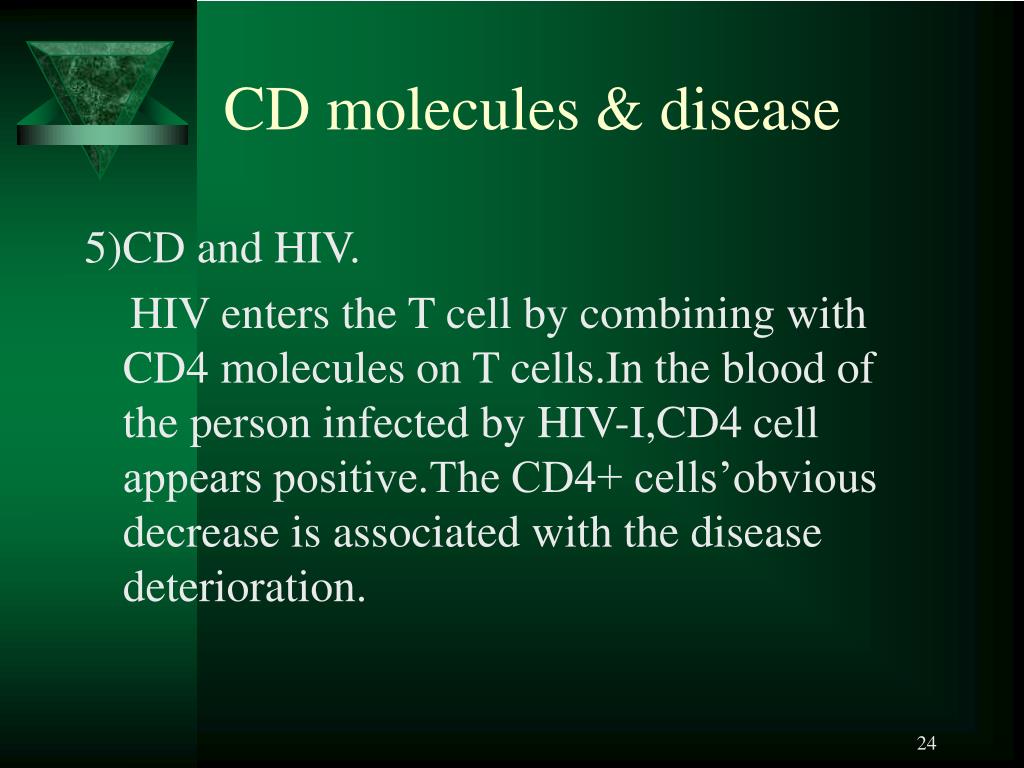 CD molecules & disease

5)CD and HIV.

HIV enters the T cell by combining with CD4 molecules on T cells.In the blood of the person infected by HIV-I,CD4 cell appears positive.The CD4+ cells’obvious decrease is associated with the disease deterioration.

24